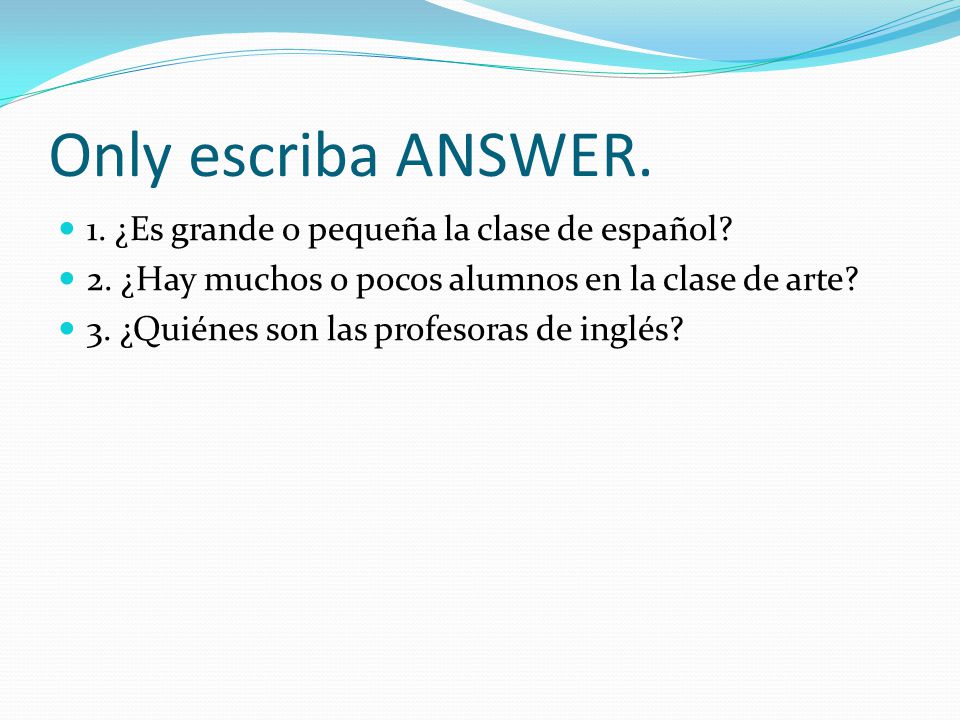 Only escriba ANSWER.

1. ¿Es grande o pequeña la clase de español?

2. ¿Hay muchos o pocos alumnos en la clase de arte?

3. ¿Quiénes son las profesoras de inglés?